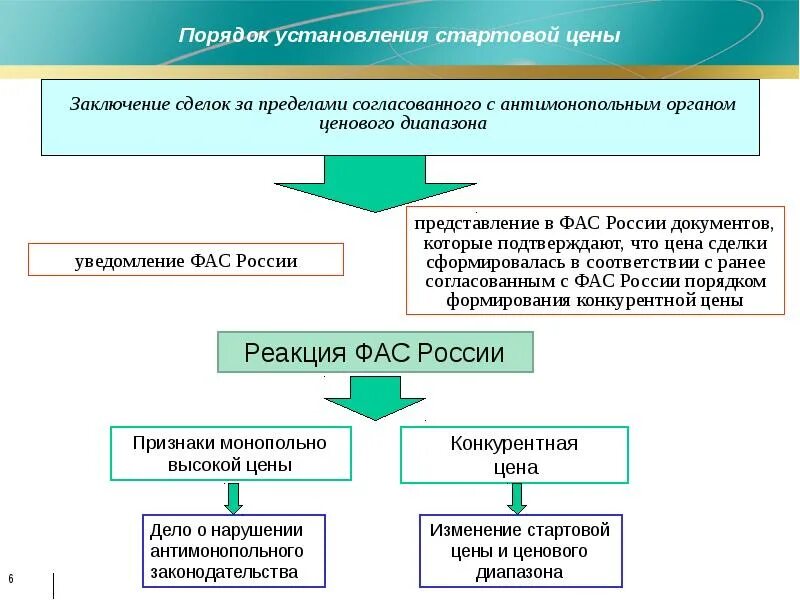 Порядок установления стартовой цены

Заключение сделок за пределами согласованного с антимонопольным органом ценового диапазона

уведомление ФАС России

представление в ФАС России документов, которые подтверждают, что цена сделки сформировалась в соответствии с ранее согласованным с ФАС России порядком формирования конкурентной цены

Реакция ФАС России

Признаки монопольно высокой цены

Конкурентная цена

Дело о нарушении антимонопольного законодательства

Изменение стартовой цены и ценового диапазона

6